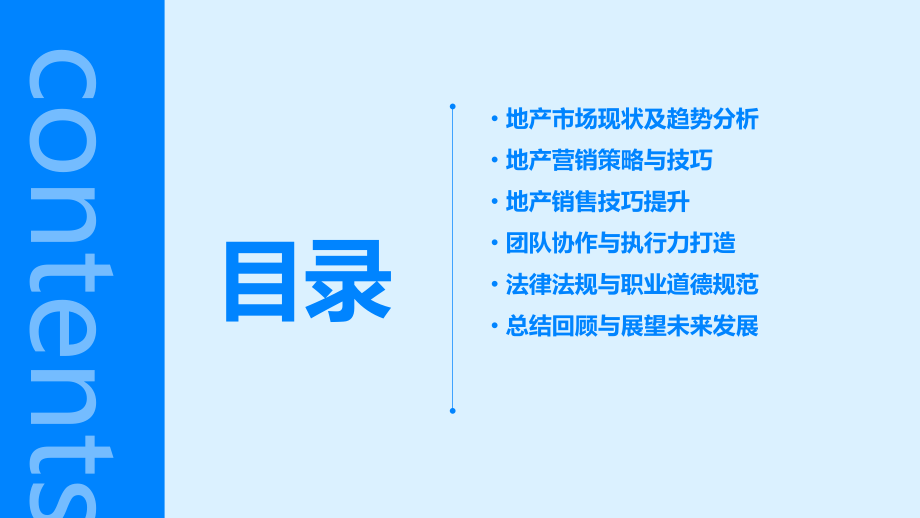 contents

目录

· 地产市场现状及趋势分析
· 地产营销策略与技巧
· 地产销售技巧提升
· 团队协作与执行力打造
· 法律法规与职业道德规范
· 总结回顾与展望未来发展